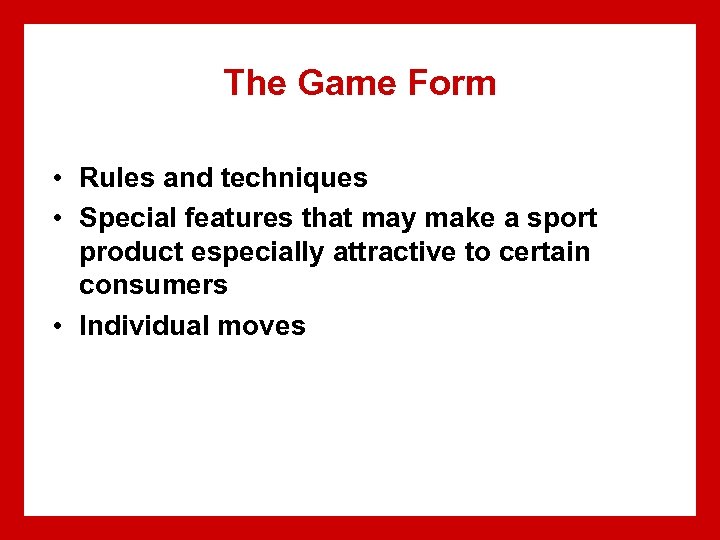 The Game Form

• Rules and techniques
• Special features that may make a sport product especially attractive to certain consumers
• Individual moves